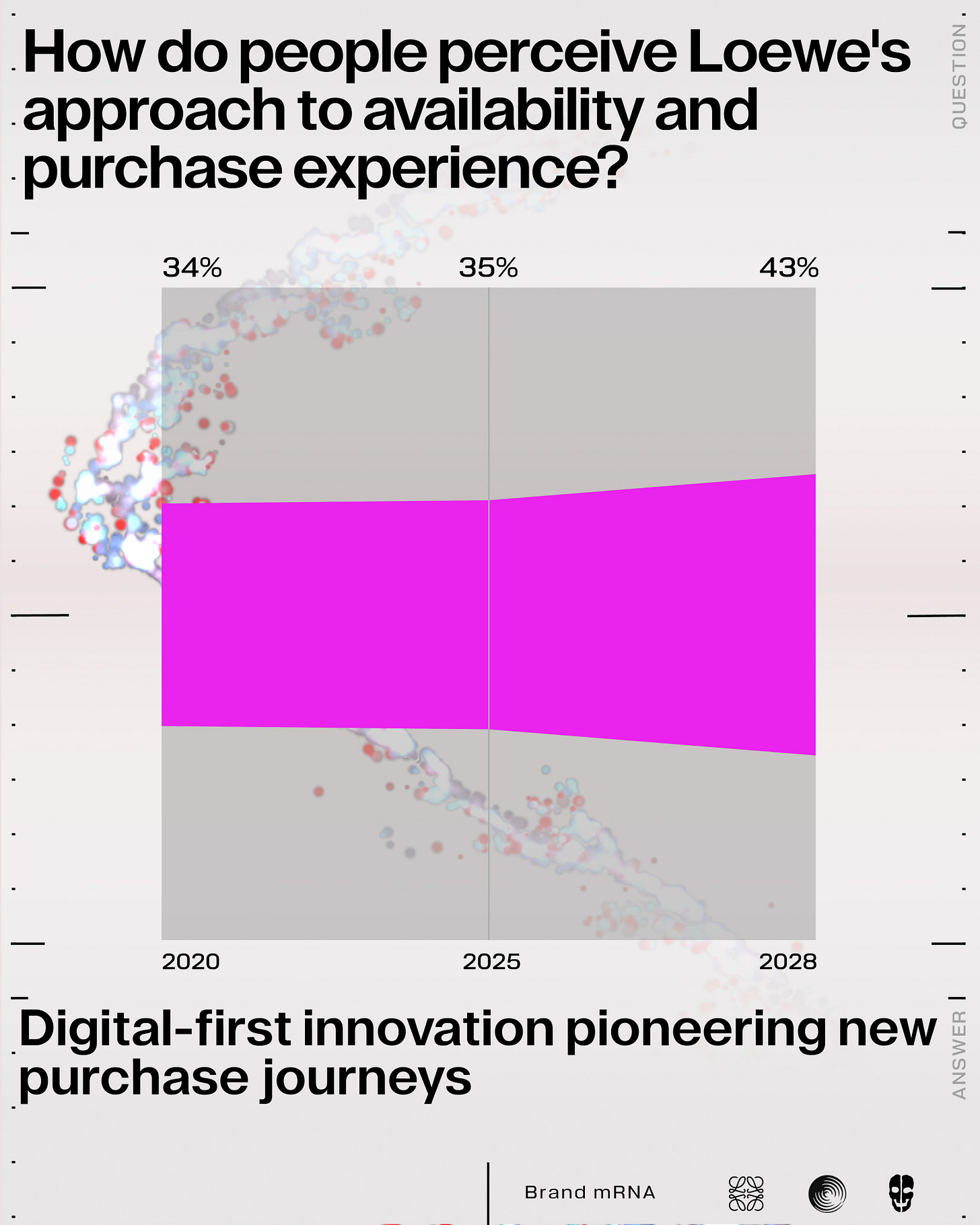 How do people perceive Loewe's approach to availability and purchase experience?

QUESTION

34%
35%
43%

2020
2025
2028

Digital-first innovation pioneering new purchase journeys

ANSWER

Brand mRNA